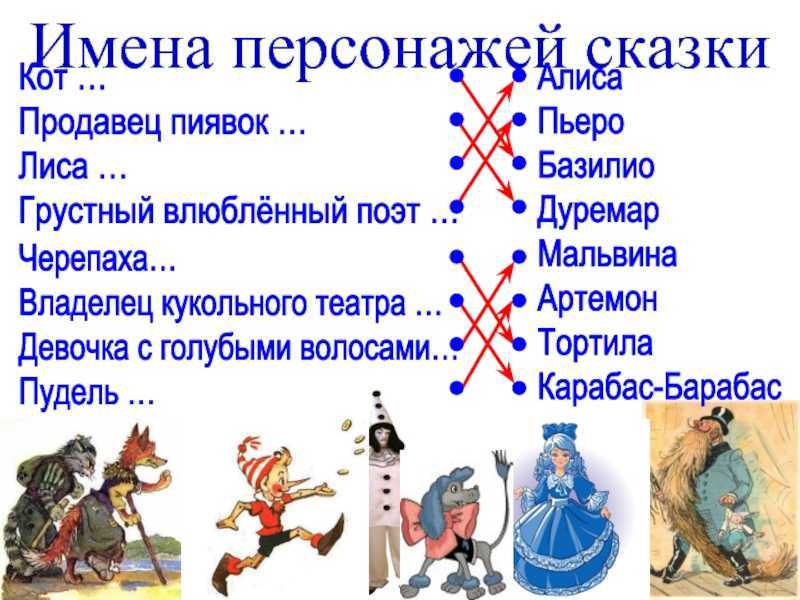 Имена персонажей сказки

Кот …
Продавец пиявок …
Лиса …
Грустный влюблённый поэт …
Черепаха…
Владелец кукольного театра …
Девочка с голубыми волосами…
Пудель …

Алиса
Пьеро
Базилио
Дуремар
Мальвина
Артемон
Тортила
Карабас-Барабас